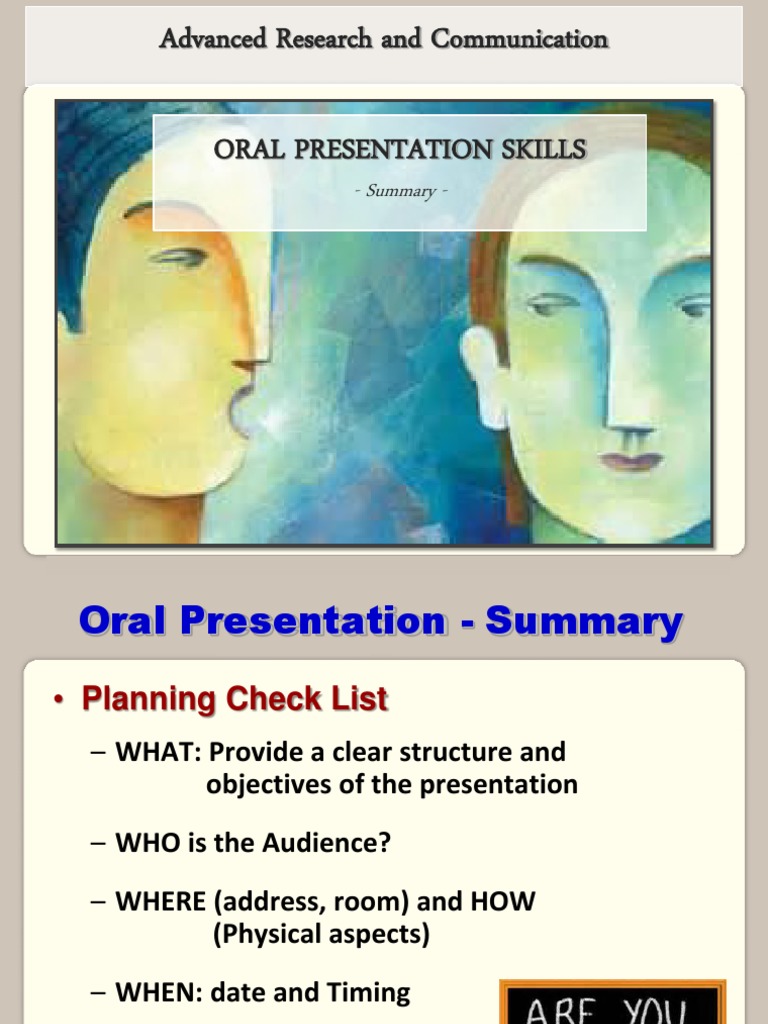 Advanced Research and Communication

ORAL PRESENTATION SKILLS

- Summary -

Oral Presentation - Summary

• Planning Check List

– WHAT: Provide a clear structure and objectives of the presentation

– WHO is the Audience?

– WHERE (address, room) and HOW (Physical aspects)

– WHEN: date and Timing

ARE YOU